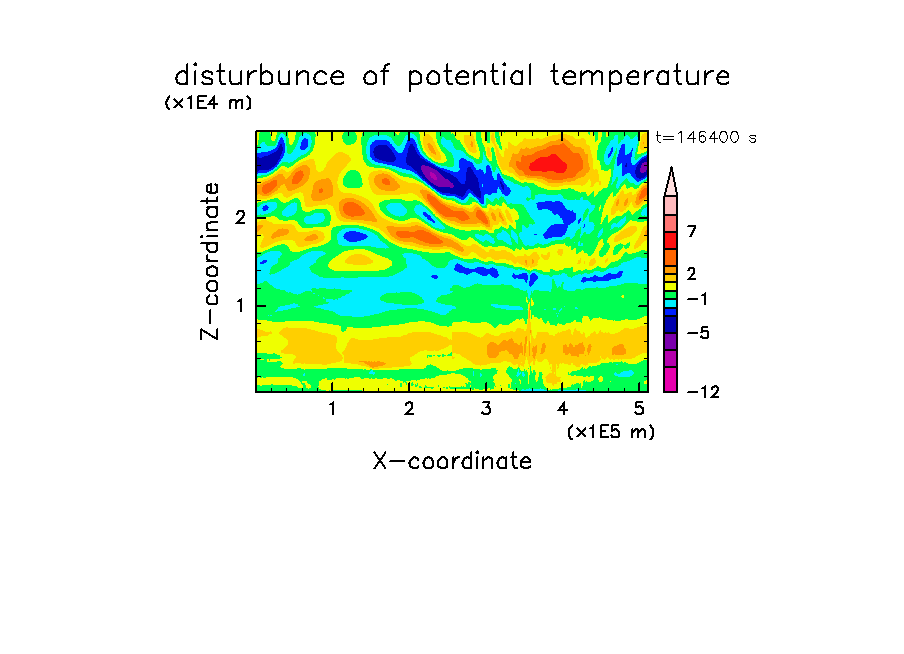 disturbunce of potential temperature
(x1E4 m)
t=146400 s
Z-coordinate
2
1
7
2
−1
−5
−12
1 2 3 4 5
(x1E5 m)
X-coordinate